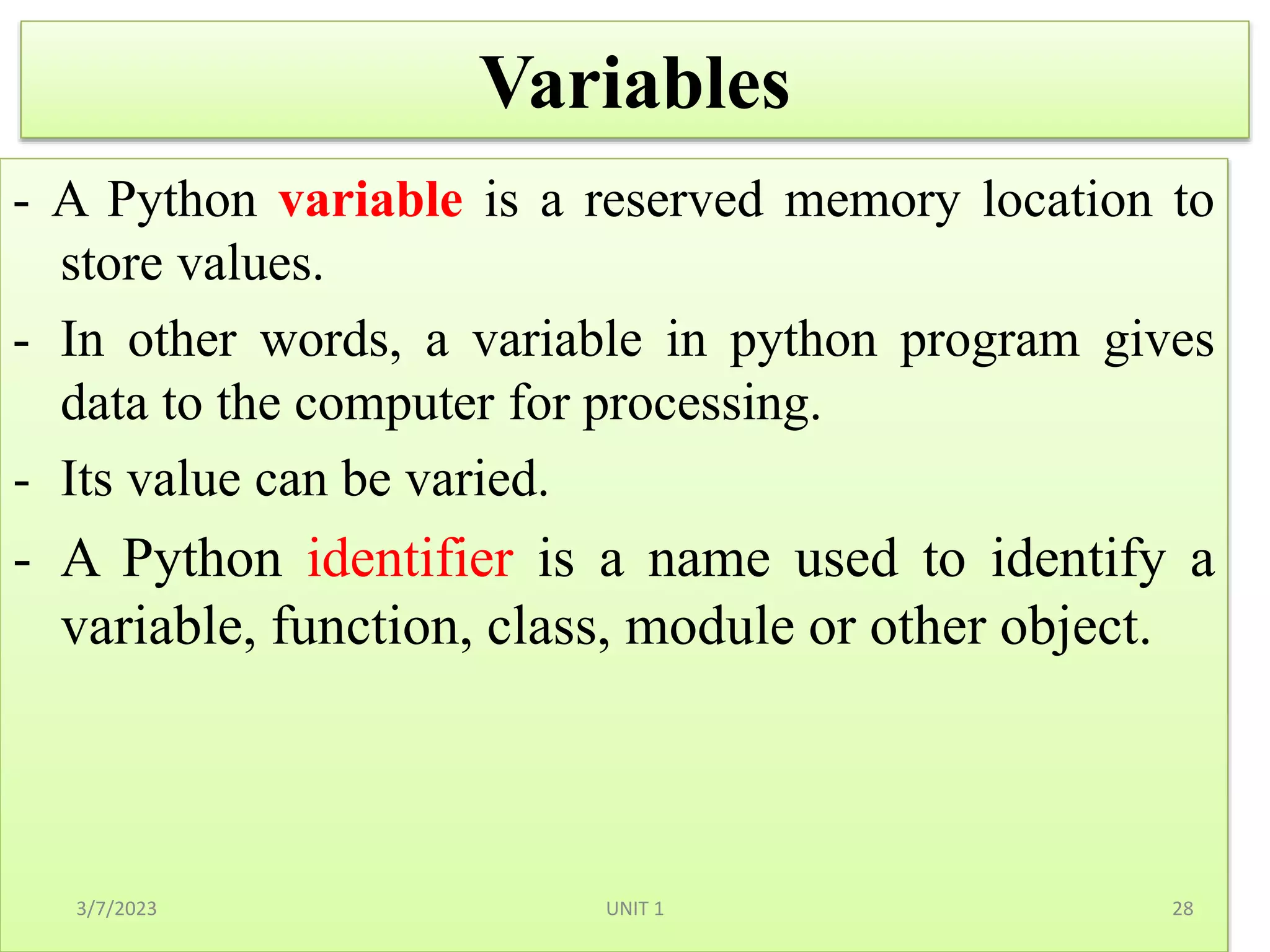 Variables

- A Python variable is a reserved memory location to store values.

- In other words, a variable in python program gives data to the computer for processing.

- Its value can be varied.

- A Python identifier is a name used to identify a variable, function, class, module or other object.

3/7/2023 UNIT 1 28